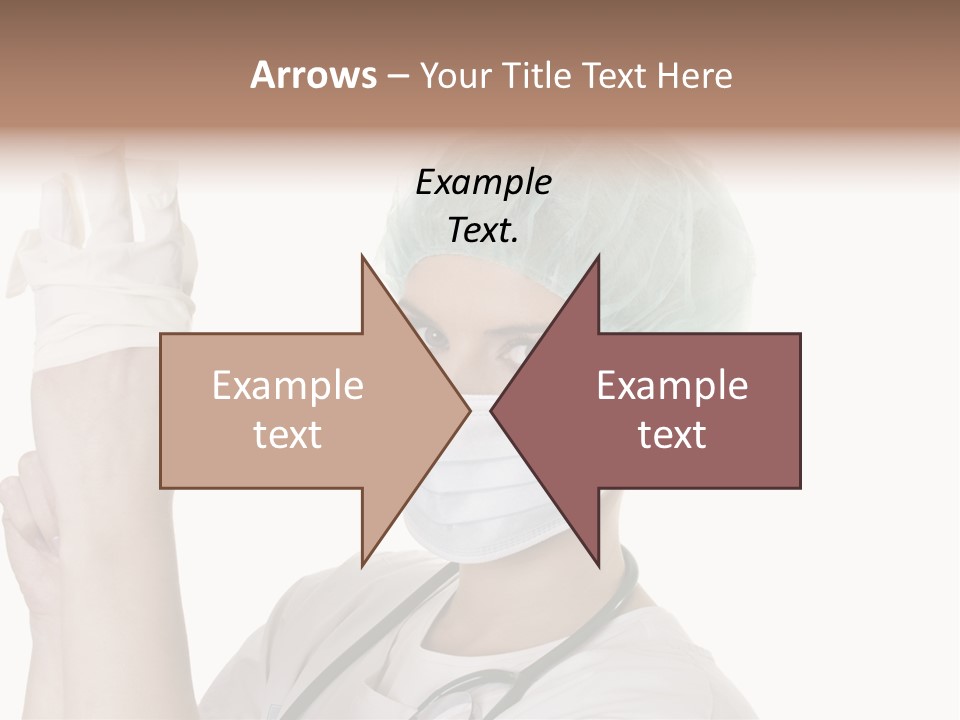 Arrows – Your Title Text Here

Example Text.

Example text

Example text